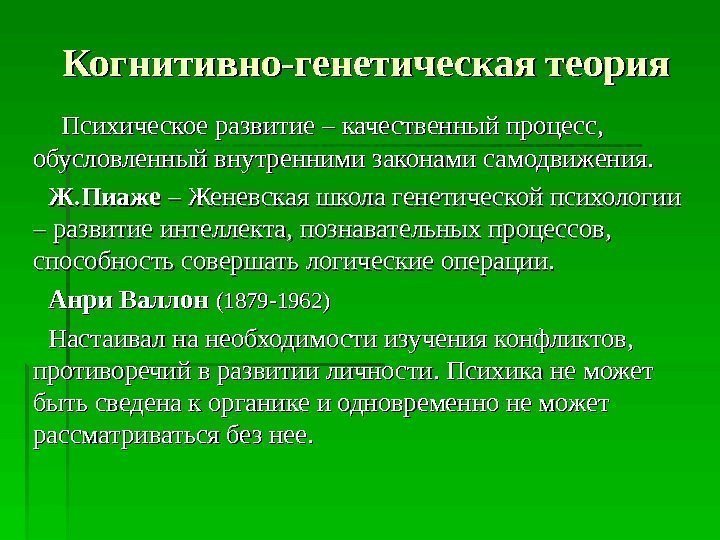 Когнитивно-генетическая теория

Психическое развитие – качественный процесс, обусловленный внутренними законами самодвижения.

Ж.Пиаже – Женевская школа генетической психологии – развитие интеллекта, познавательных процессов, способность совершать логические операции.

Анри Валлон (1879-1962)

Настаивал на необходимости изучения конфликтов, противоречий в развитии личности. Психика не может быть сведена к органике и одновременно не может рассматриваться без нее.